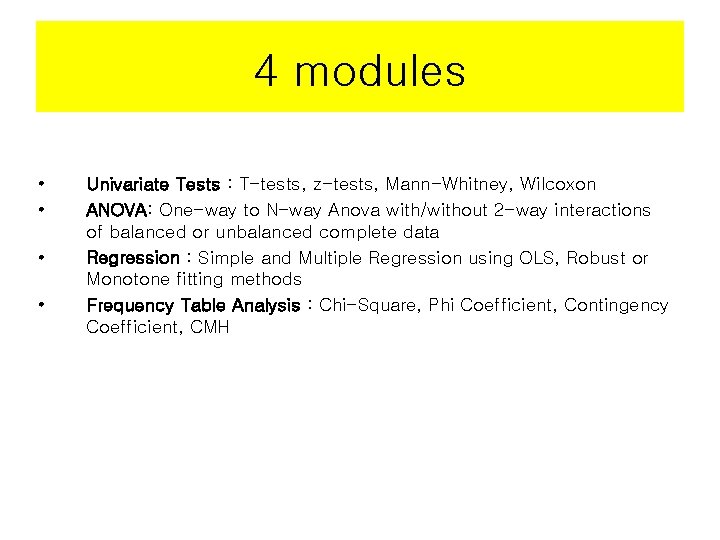 4 modules

• Univariate Tests : T-tests, z-tests, Mann-Whitney, Wilcoxon
• ANOVA: One-way to N-way Anova with/without 2-way interactions of balanced or unbalanced complete data
• Regression : Simple and Multiple Regression using OLS, Robust or Monotone fitting methods
• Frequency Table Analysis : Chi-Square, Phi Coefficient, Contingency Coefficient, CMH